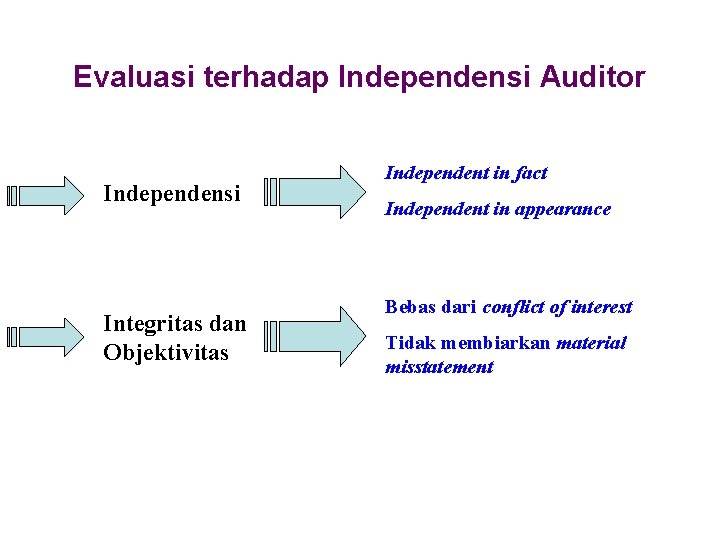 Evaluasi terhadap Independensi Auditor

Independensi

Independent in fact

Independent in appearance

Integritas dan Objektivitas

Bebas dari conflict of interest

Tidak membiarkan material misstatement